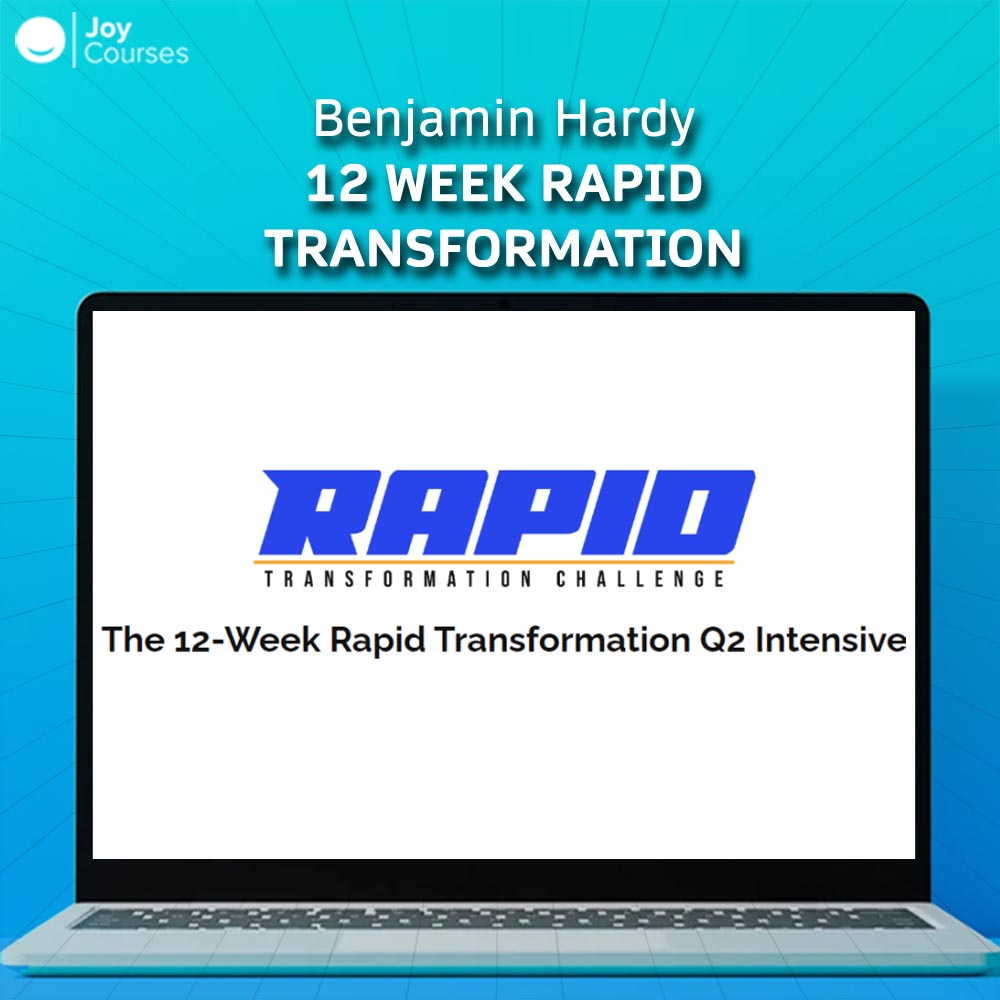 Joy Courses

Benjamin Hardy
12 WEEK RAPID TRANSFORMATION

RAPID
TRANSFORMATION CHALLENGE

The 12-Week Rapid Transformation Q2 Intensive